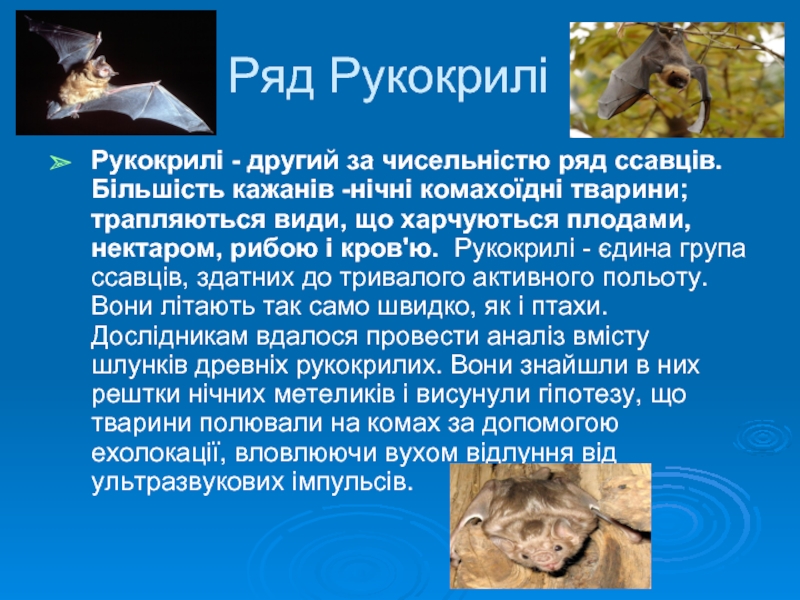 Ряд Рукокрилі

➢ Рукокрилі - другий за чисельністю ряд ссавців. Більшість кажанів -нічні комахоїдні тварини; трапляються види, що харчуються плодами, нектаром, рибою і кров'ю. Рукокрилі - єдина група ссавців, здатних до тривалого активного польоту. Вони літають так само швидко, як і птахи. Дослідникам вдалося провести аналіз вмісту шлунків древніх рукокрилих. Вони знайшли в них рештки нічних метеликів і висунули гіпотезу, що тварини полювали на комах за допомогою ехолокації, вловлюючи вухом відлуння від ультразвукових імпульсів.